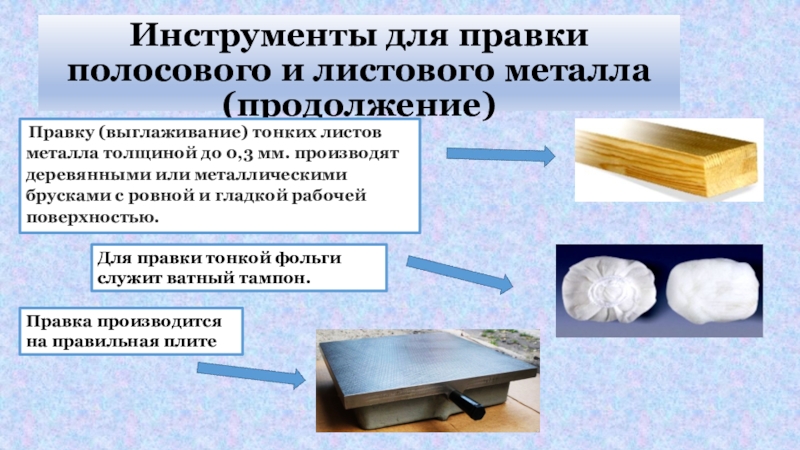 Инструменты для правки полосового и листового металла (продолжение)

Правку (выглаживание) тонких листов металла толщиной до 0,3 мм. производят деревянными или металлическими брусками с ровной и гладкой рабочей поверхностью.

Для правки тонкой фольги служит ватный тампон.

Правка производится на правильная плите